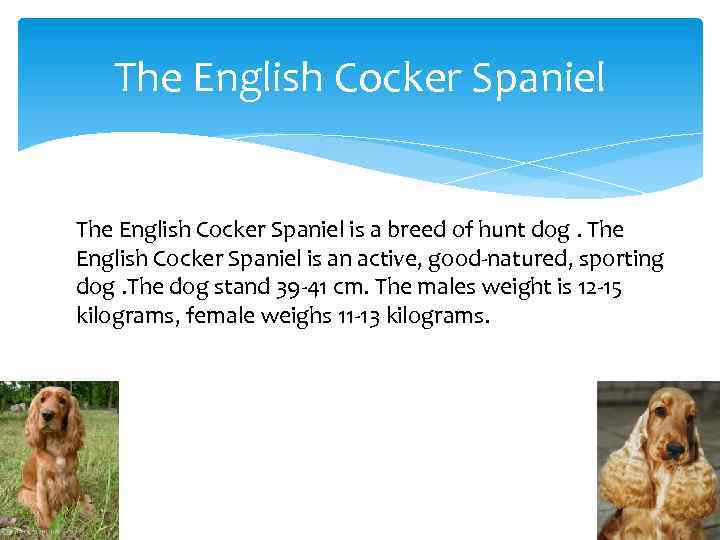 The English Cocker Spaniel

The English Cocker Spaniel is a breed of hunt dog . The English Cocker Spaniel is an active, good-natured, sporting dog .The dog stand 39-41 cm. The males weight is 12-15 kilograms, female weighs 11-13 kilograms.